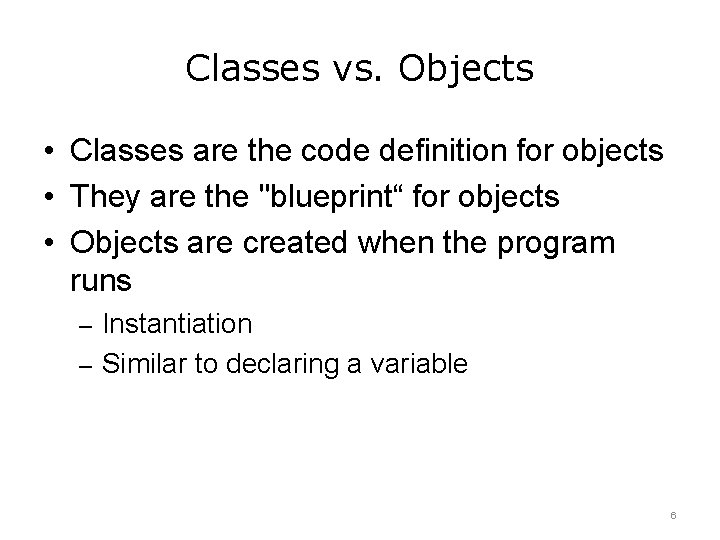 Classes vs. Objects

• Classes are the code definition for objects
• They are the "blueprint“ for objects
• Objects are created when the program runs
– Instantiation
– Similar to declaring a variable

6